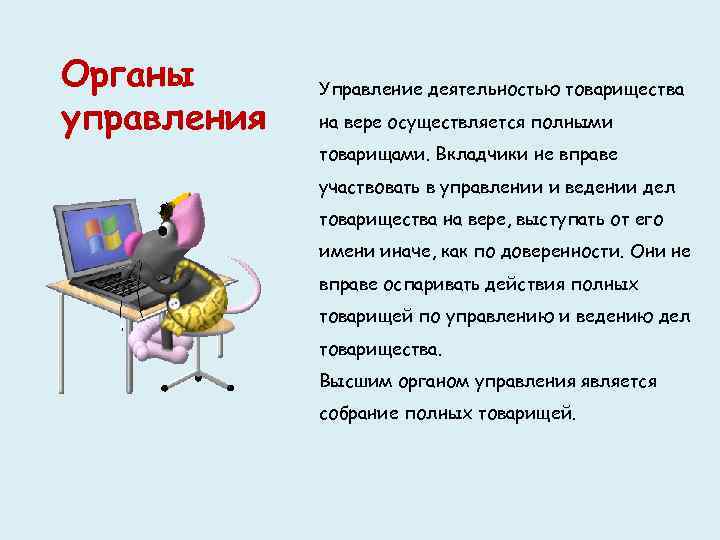 Органы управления

Управление деятельностью товарищества на вере осуществляется полными товарищами. Вкладчики не вправе участвовать в управлении и ведении дел товарищества на вере, выступать от его имени иначе, как по доверенности. Они не вправе оспаривать действия полных товарищей по управлению и ведению дел товарищества.
Высшим органом управления является собрание полных товарищей.